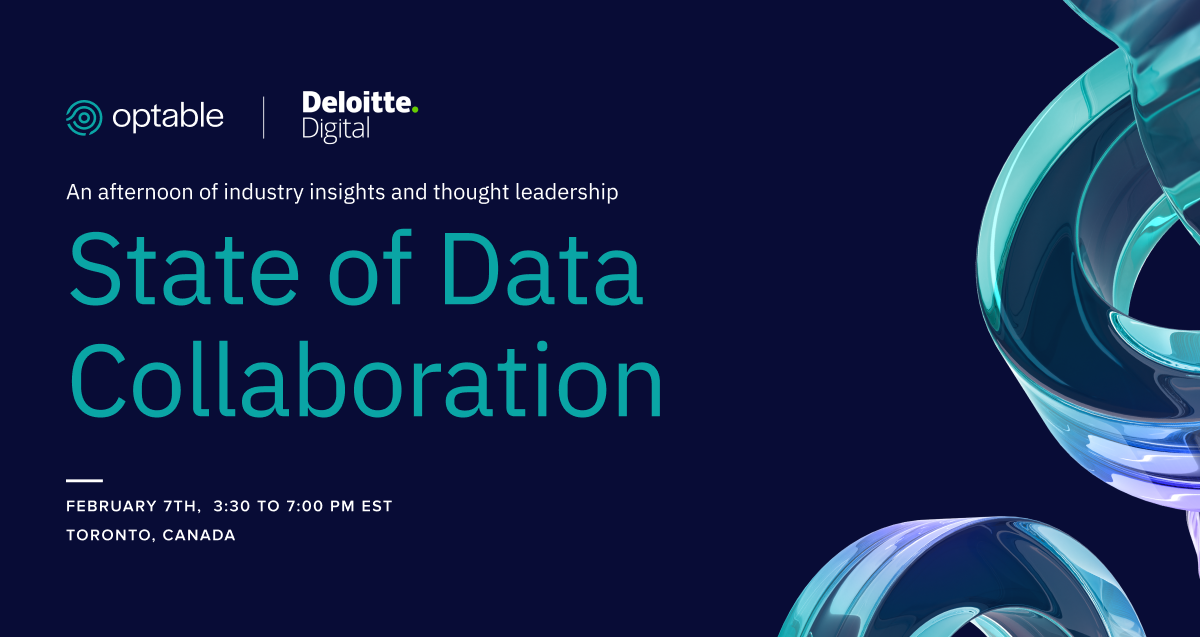 optable

Deloitte.
Digital

An afternoon of industry insights and thought leadership

State of Data Collaboration

FEBRUARY 7TH, 3:30 TO 7:00 PM EST
TORONTO, CANADA